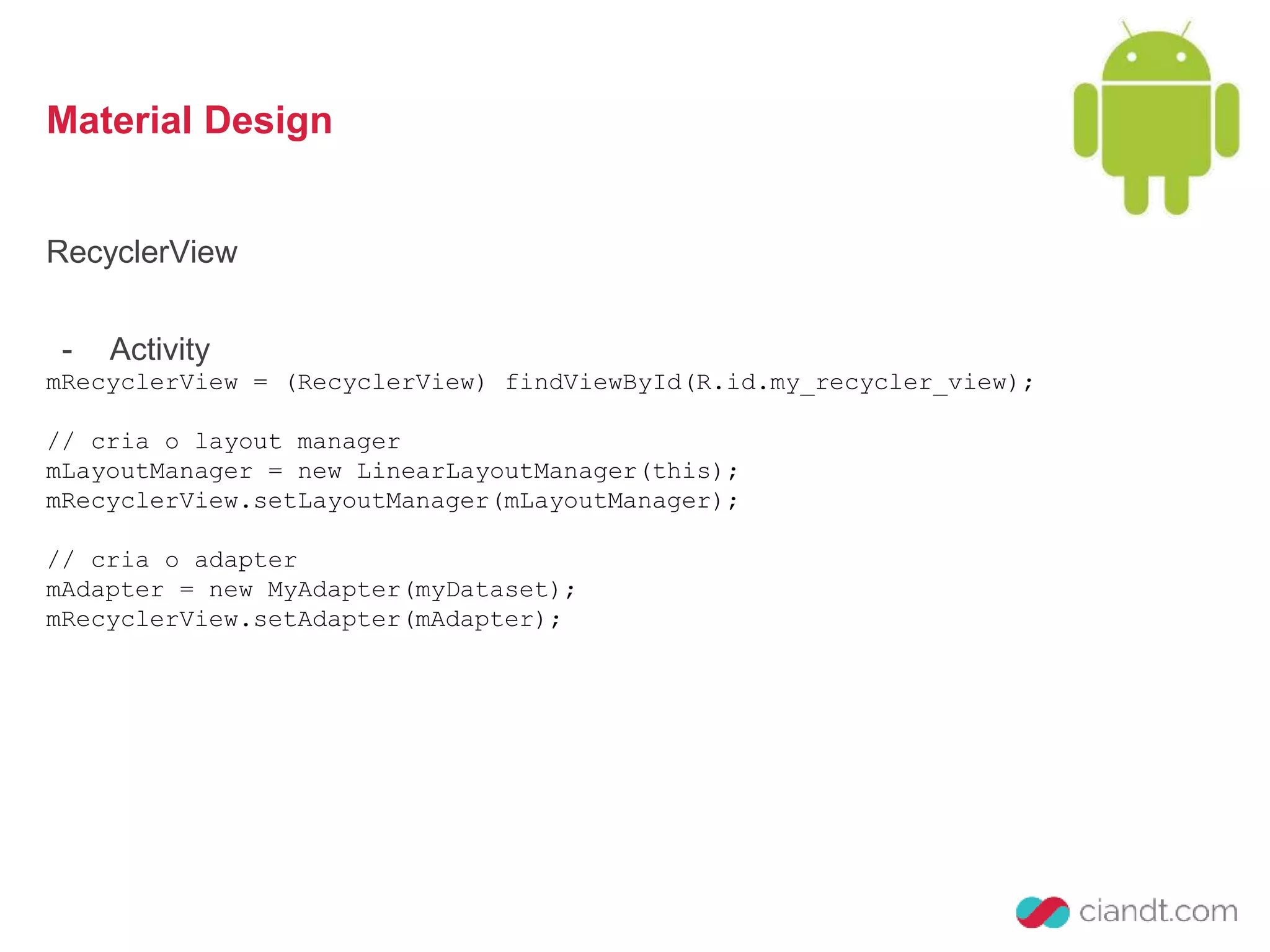 Material Design

RecyclerView

- Activity

mRecyclerView = (RecyclerView) findViewById(R.id.my_recycler_view);

// cria o layout manager
mLayoutManager = new LinearLayoutManager(this);
mRecyclerView.setLayoutManager(mLayoutManager);

// cria o adapter
mAdapter = new MyAdapter(myDataset);
mRecyclerView.setAdapter(mAdapter);

ciandt.com